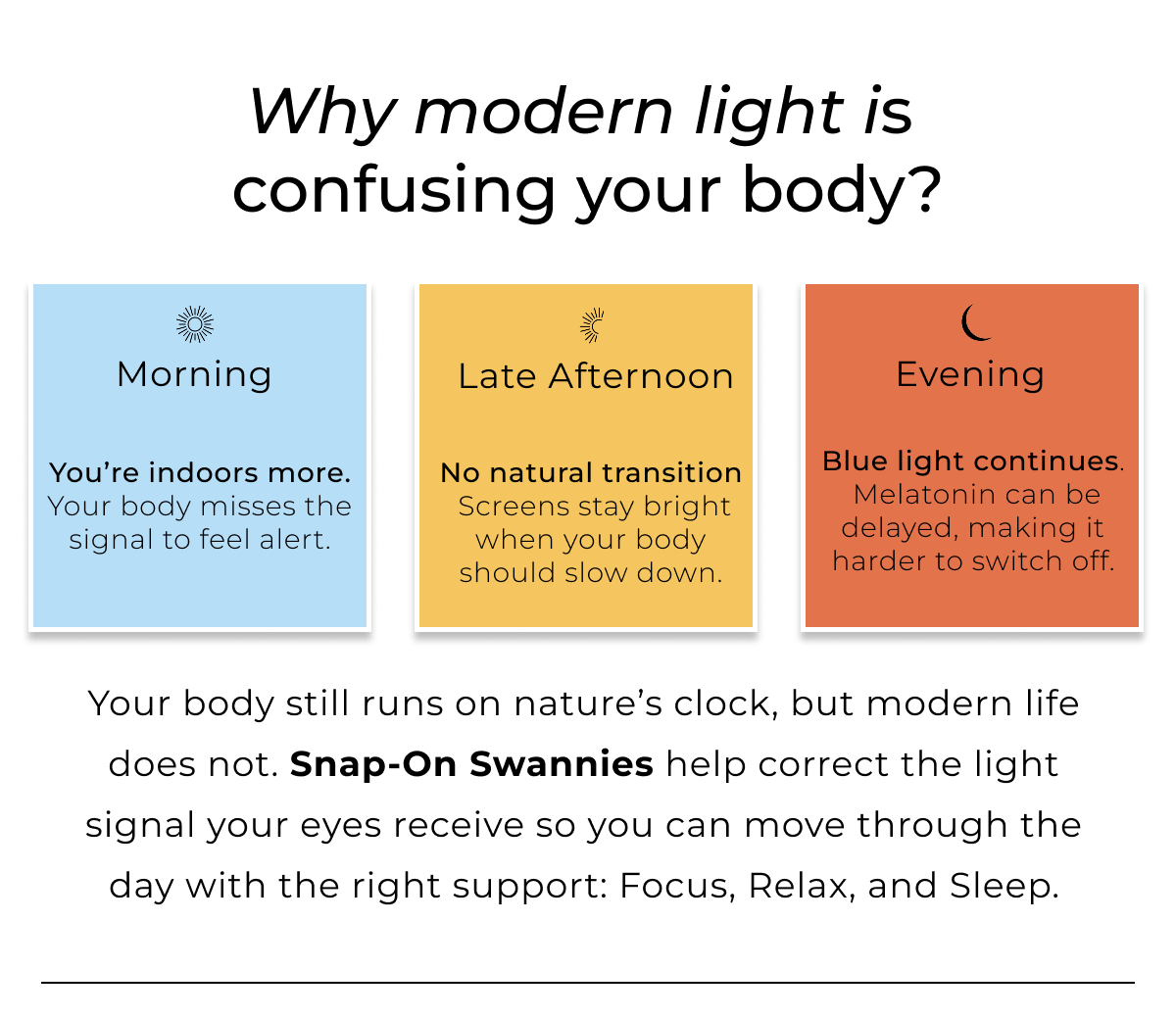 Why modern light is confusing your body?

Morning

You’re indoors more. Your body misses the signal to feel alert.

Late Afternoon

No natural transition Screens stay bright when your body should slow down.

Evening

Blue light continues. Melatonin can be delayed, making it harder to switch off.

Your body still runs on nature’s clock, but modern life does not. Snap-On Swannies help correct the light signal your eyes receive so you can move through the day with the right support: Focus, Relax, and Sleep.